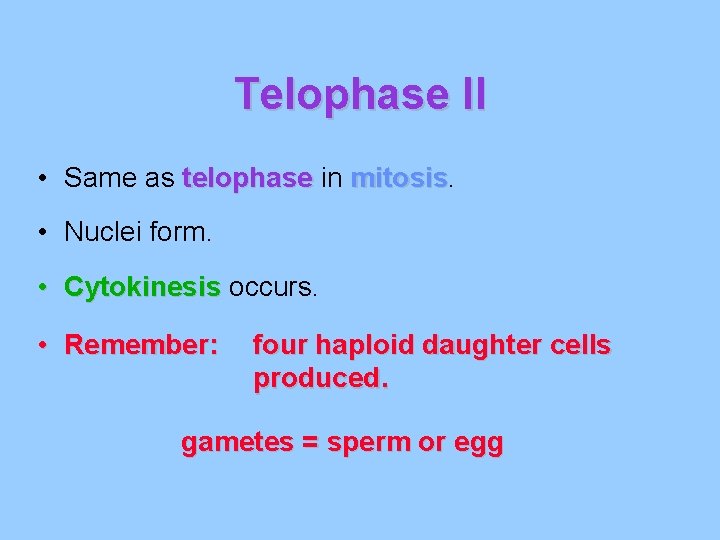 Telophase II

• Same as telophase in mitosis.

• Nuclei form.

• Cytokinesis occurs.

• Remember: four haploid daughter cells produced.

gametes = sperm or egg